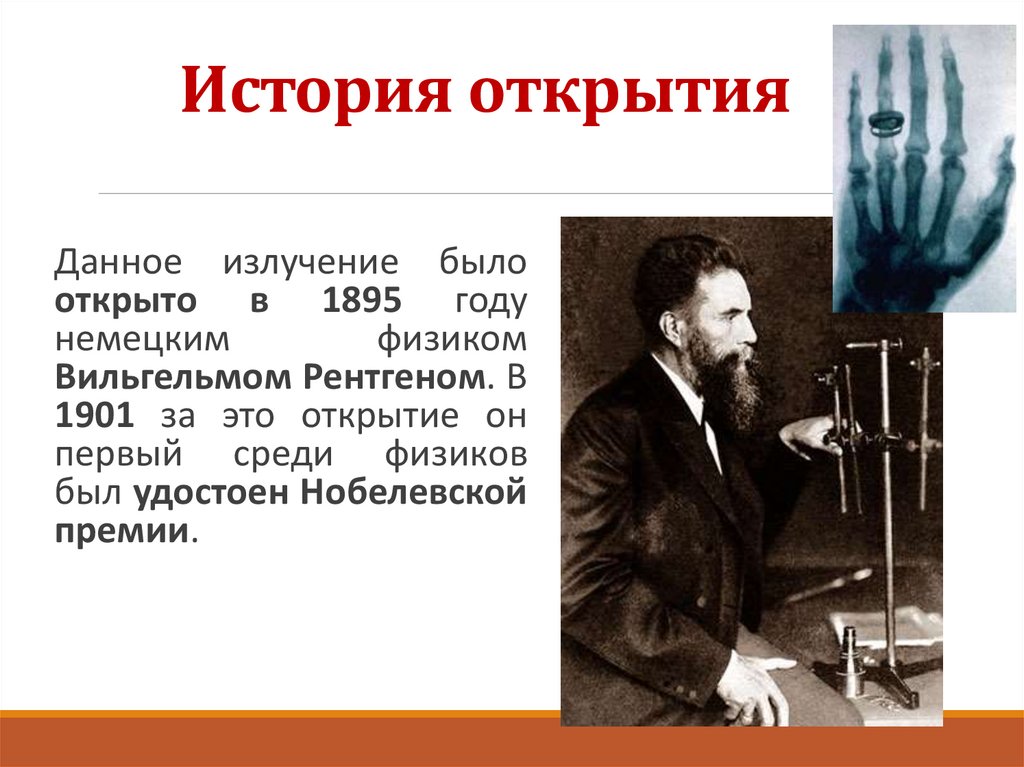 История открытия

Данное излучение было открыто в 1895 году немецким физиком Вильгельмом Рентгеном. В 1901 за это открытие он первый среди физиков был удостоен Нобелевской премии.